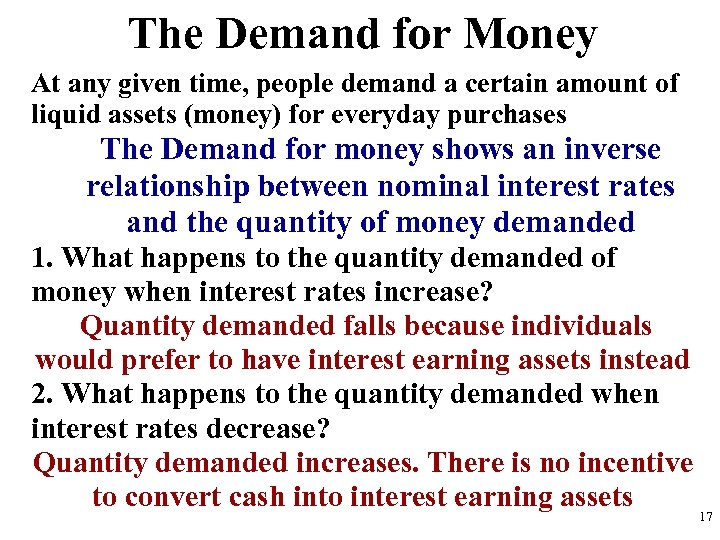 The Demand for Money

At any given time, people demand a certain amount of liquid assets (money) for everyday purchases

The Demand for money shows an inverse relationship between nominal interest rates and the quantity of money demanded

1. What happens to the quantity demanded of money when interest rates increase?

Quantity demanded falls because individuals would prefer to have interest earning assets instead

2. What happens to the quantity demanded when interest rates decrease?

Quantity demanded increases. There is no incentive to convert cash into interest earning assets

17